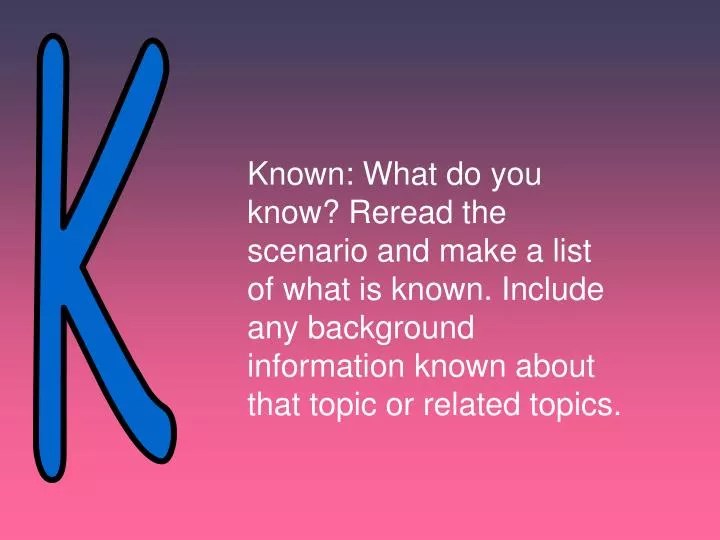 K

Known: What do you know? Reread the scenario and make a list of what is known. Include any background information known about that topic or related topics.